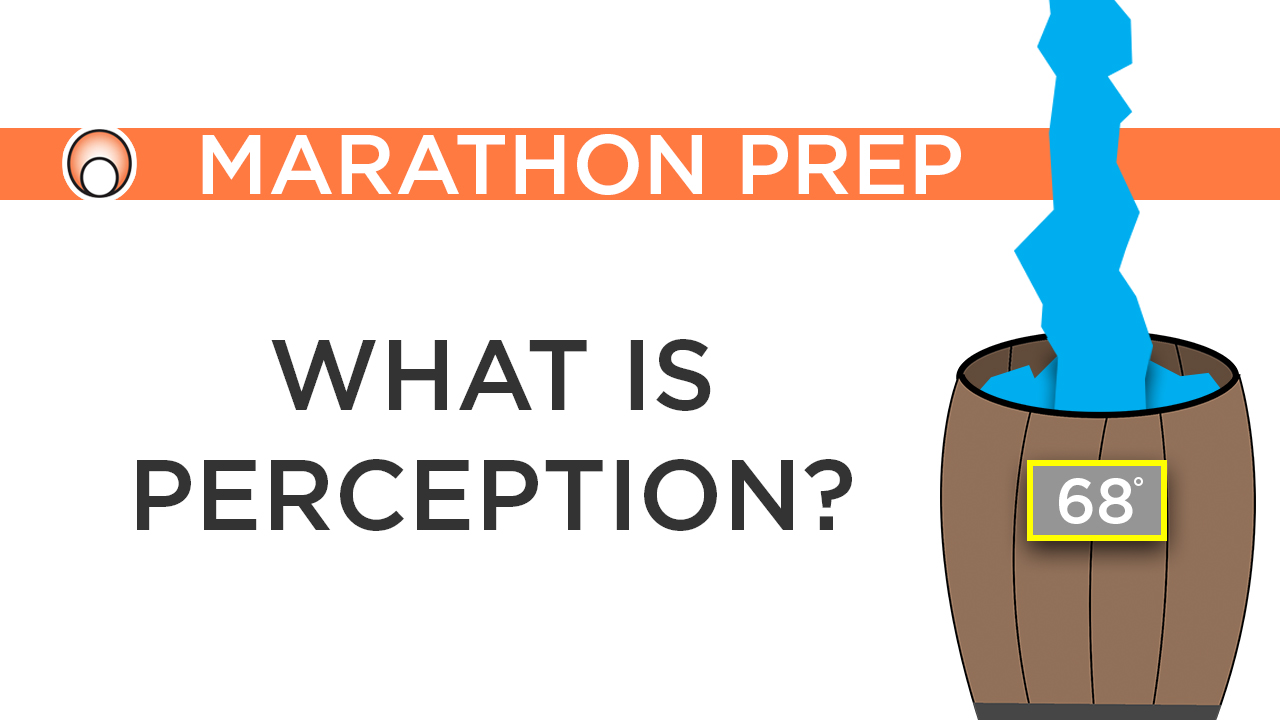 MARATHON PREP

WHAT IS PERCEPTION?

68°